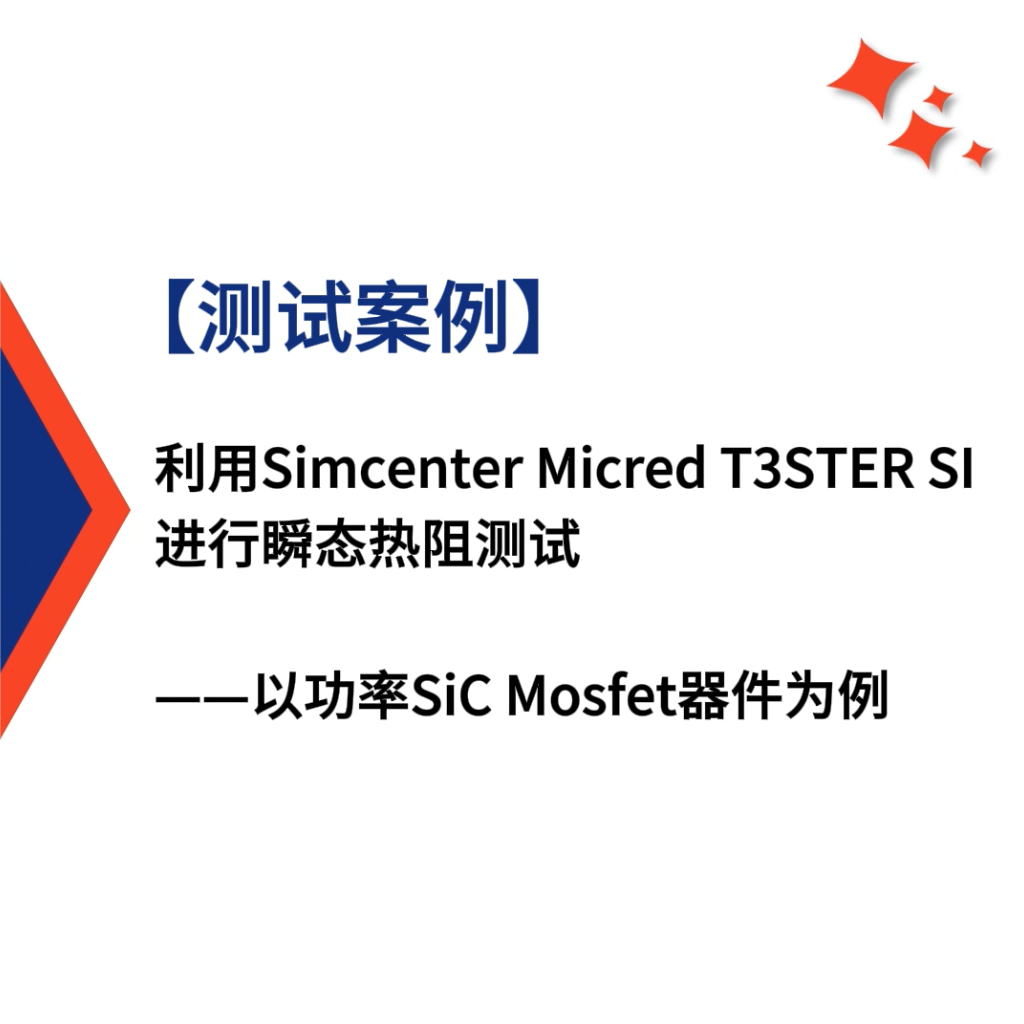 【测试案例】

利用Simcenter Micred T3STER SI进行瞬态热阻测试

——以功率SiC Mosfet器件为例